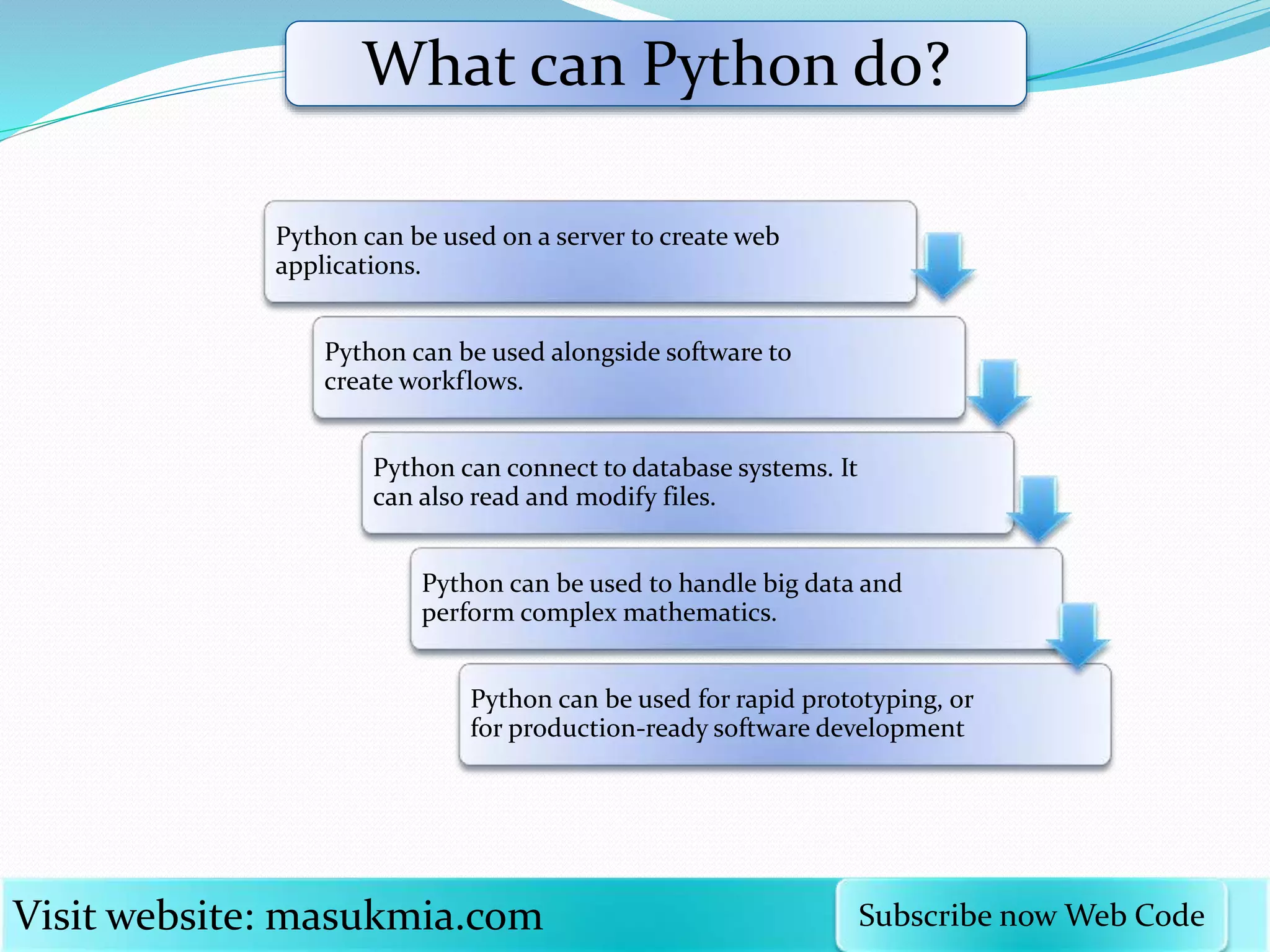 What can Python do?

Python can be used on a server to create web applications.

Python can be used alongside software to create workflows.

Python can connect to database systems. It can also read and modify files.

Python can be used to handle big data and perform complex mathematics.

Python can be used for rapid prototyping, or for production-ready software development

Visit website: masukmia.com

Subscribe now Web Code